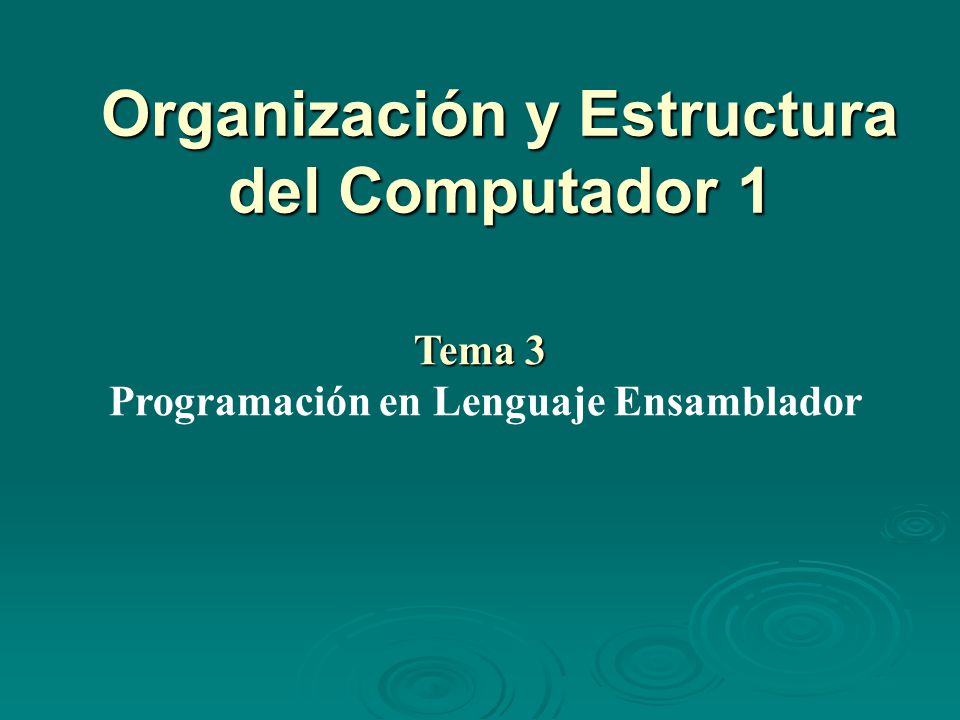 Organización y Estructura del Computador 1

Tema 3
Programación en Lenguaje Ensamblador